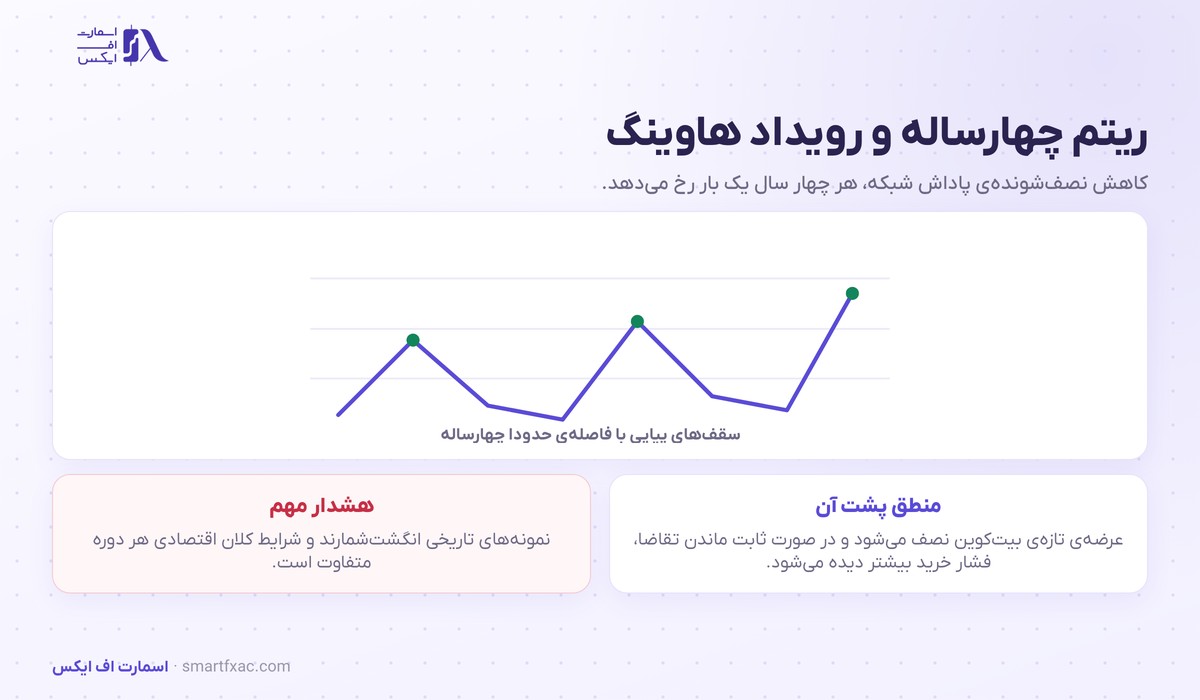 اسمارت
اف
ایکس

ریتم چهارساله و رویداد هاوینگ

کاهش نصف‌شونده‌ی پاداش شبکه، هر چهار سال یک بار رخ می‌دهد.

سقف‌های پیاپی با فاصله‌ی حدودا چهارساله

منطق پشت آن

عرضه‌ی تازه‌ی بیت‌کوین نصف می‌شود و در صورت ثابت ماندن تقاضا، فشار خرید بیشتر دیده می‌شود.

هشدار مهم

نمونه‌های تاریخی انگشت‌شمارند و شرایط کلان اقتصادی هر دوره متفاوت است.

اسمارت اف ایکس · smartfxac.com